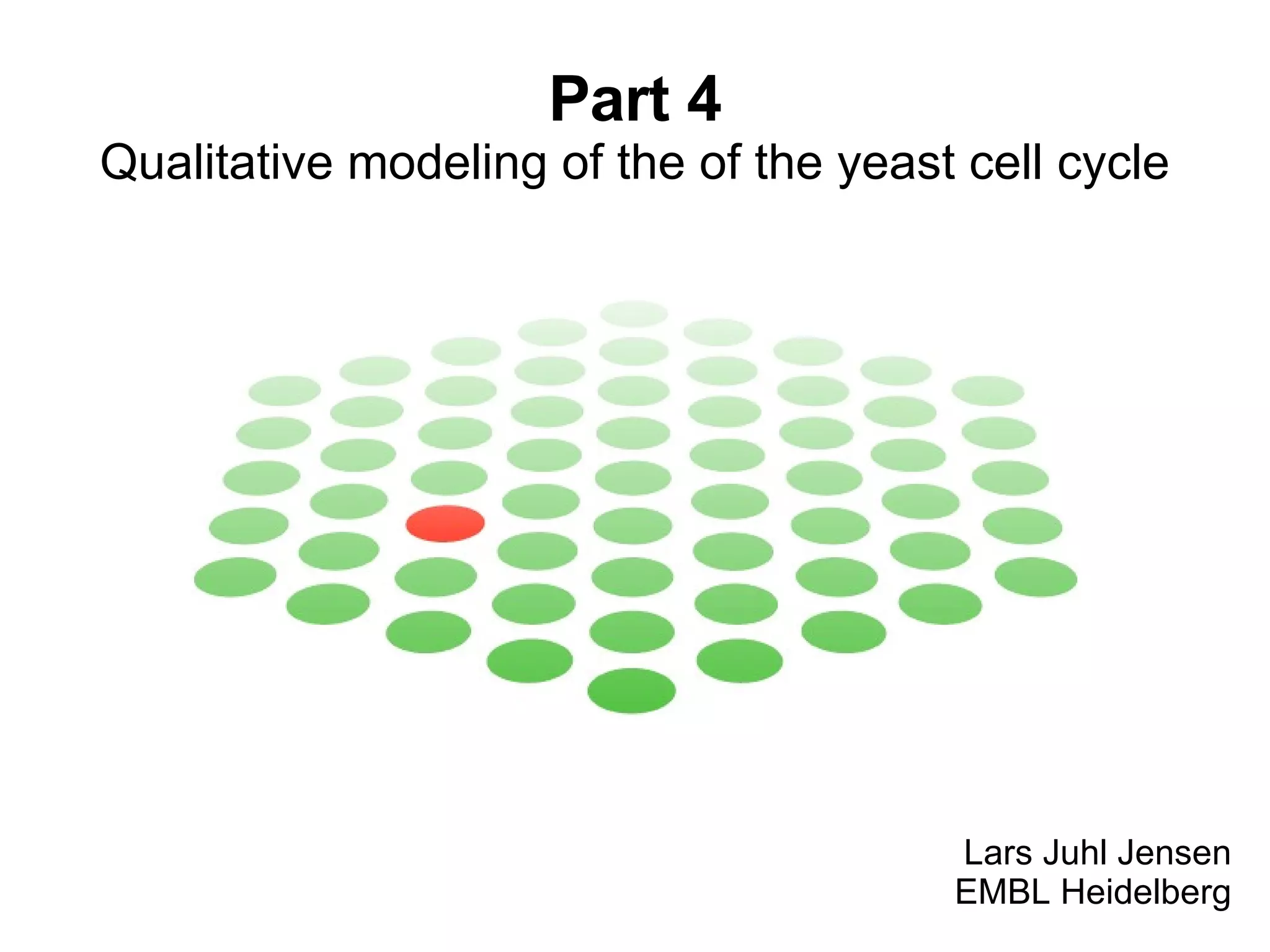 Part 4
Qualitative modeling of the of the yeast cell cycle

Lars Juhl Jensen
EMBL Heidelberg